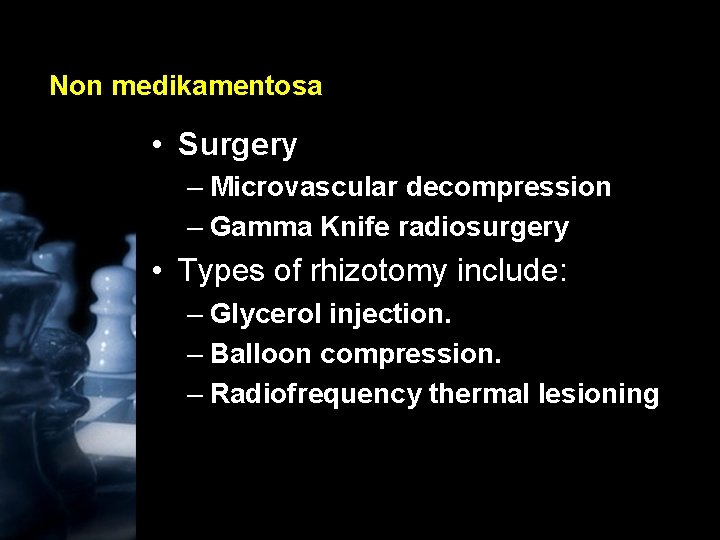 Non medikamentosa

• Surgery
– Microvascular decompression
– Gamma Knife radiosurgery
• Types of rhizotomy include:
– Glycerol injection.
– Balloon compression.
– Radiofrequency thermal lesioning